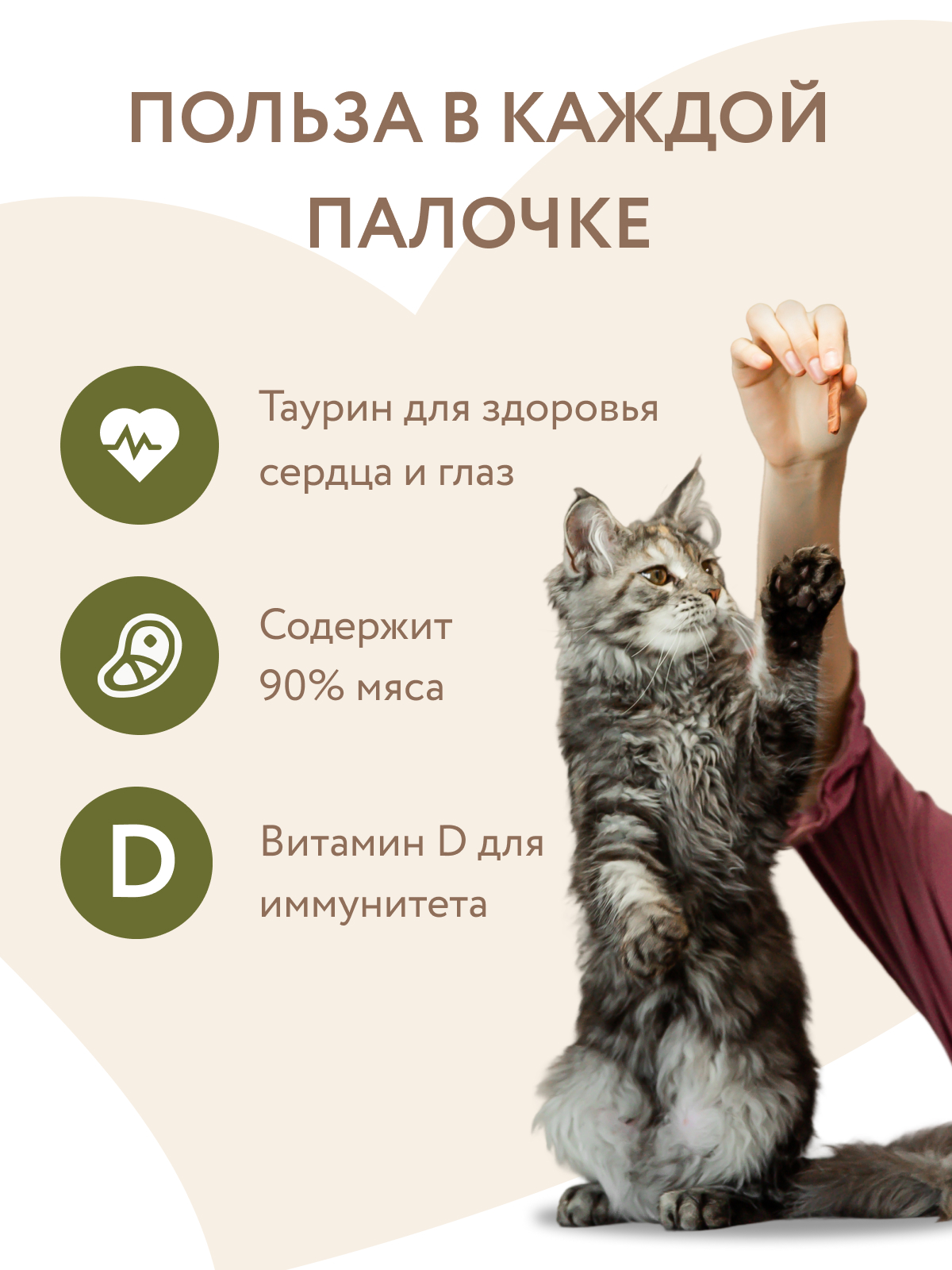 ПОЛЬЗА В КАЖДОЙ ПАЛОЧКЕ

Таурин для здоровья сердца и глаз

Содержит 90% мяса

D

Витамин D для иммунитета